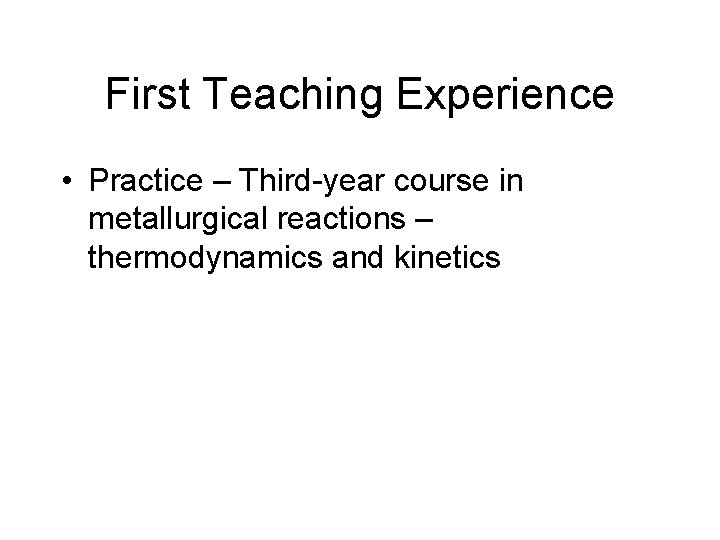 First Teaching Experience

• Practice – Third-year course in metallurgical reactions – thermodynamics and kinetics